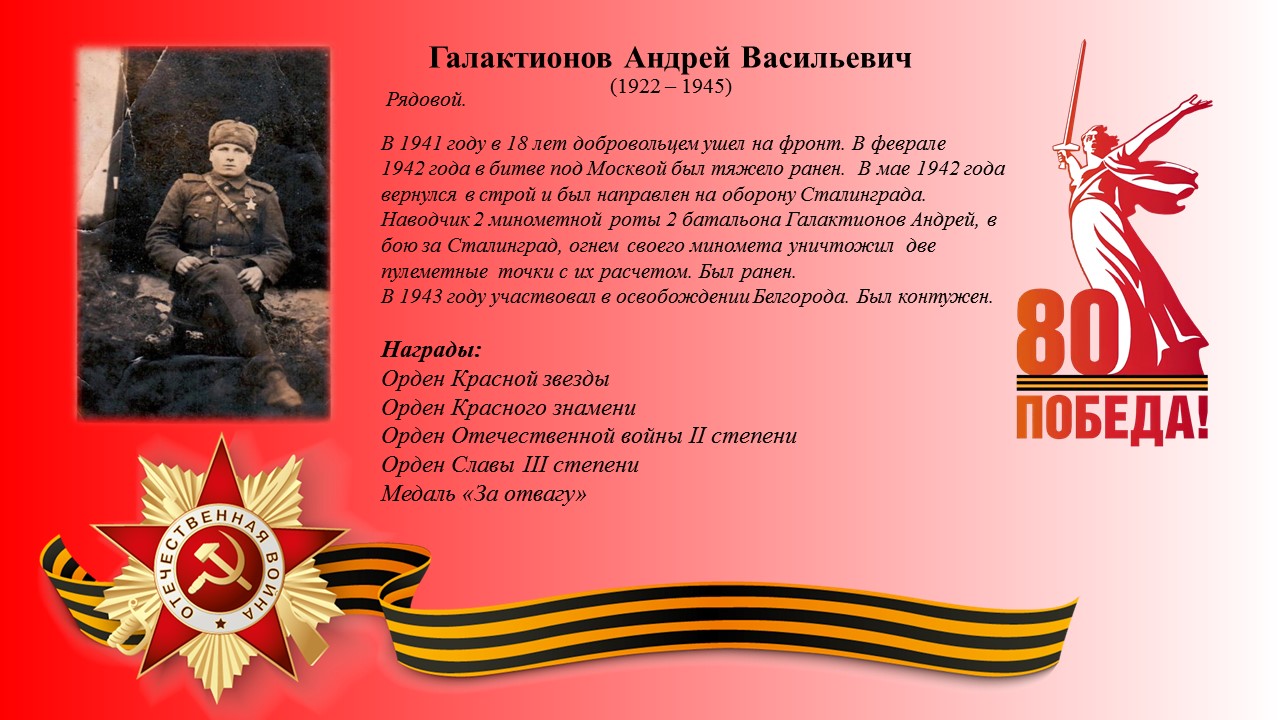 Галактионов Андрей Васильевич
(1922 – 1945)

Рядовой.

В 1941 году в 18 лет добровольцем ушел на фронт. В феврале 1942 года в битве под Москвой был тяжело ранен. В мае 1942 года вернулся в строй и был направлен на оборону Сталинграда. Наводчик 2 минометной роты 2 батальона Галактионов Андрей, в бою за Сталинград, огнем своего миномета уничтожил две пулеметные точки с их расчетом. Был ранен.
В 1943 году участвовал в освобождении Белгорода. Был контужен.

Награды:
Орден Красной звезды
Орден Красного знамени
Орден Отечественной войны II степени
Орден Славы III степени
Медаль «За отвагу»

80
ПОБЕДА!

ОТЕЧЕСТВЕННАЯ ВОЙНА